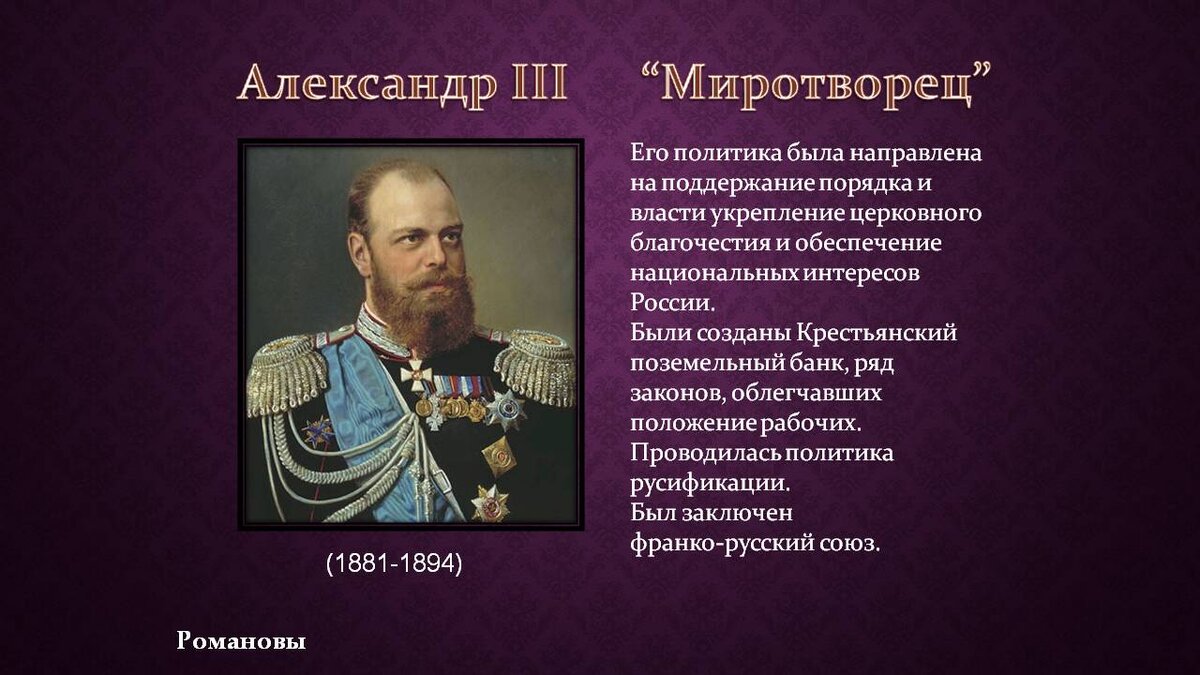 Александр III “Миротворец”

Его политика была направлена на поддержание порядка и власти укрепление церковного благочестия и обеспечение национальных интересов России.
Были созданы Крестьянский поземельный банк, ряд законов, облегчавших положение рабочих.
Проводилась политика русификации.
Был заключен франко-русский союз.

(1881-1894)

Романовы